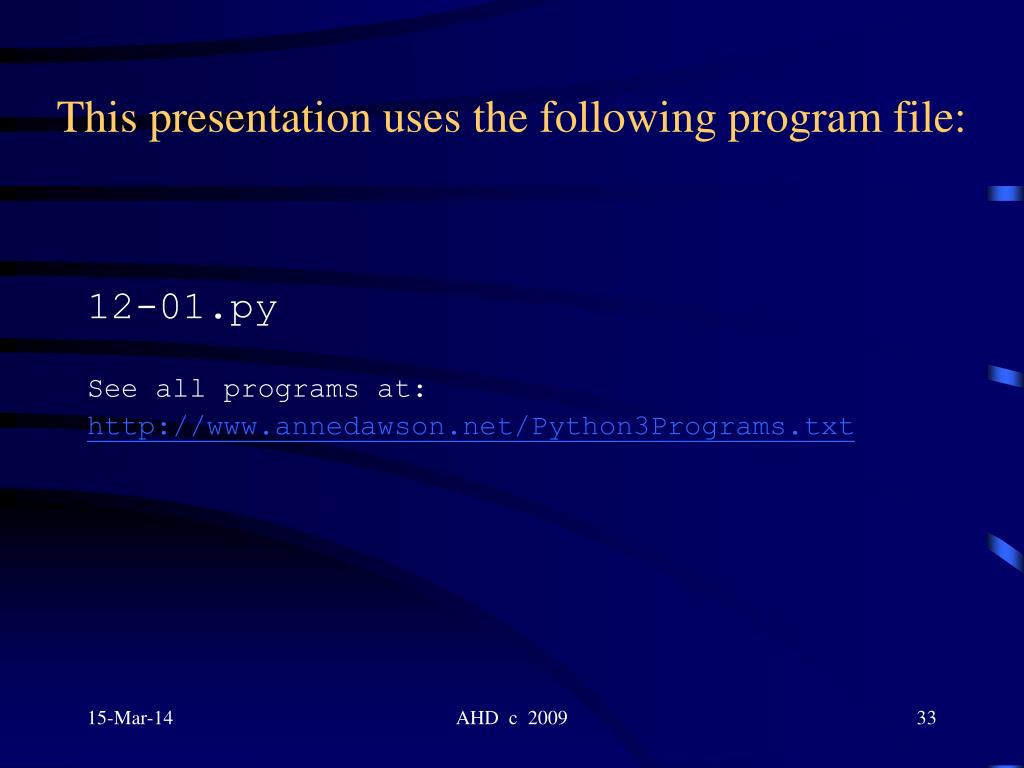 This presentation uses the following program file:

12-01.py

See all programs at:
http://www.annedawson.net/Python3Programs.txt

15-Mar-14

AHD c 2009

33